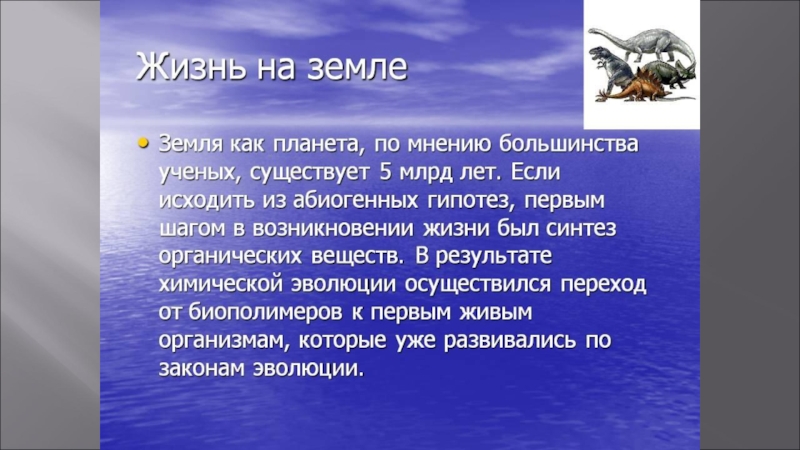 Жизнь на земле

• Земля как планета, по мнению большинства ученых, существует 5 млрд лет. Если исходить из абиогенных гипотез, первым шагом в возникновении жизни был синтез органических веществ. В результате химической эволюции осуществился переход от биополимеров к первым живым организмам, которые уже развивались по законам эволюции.